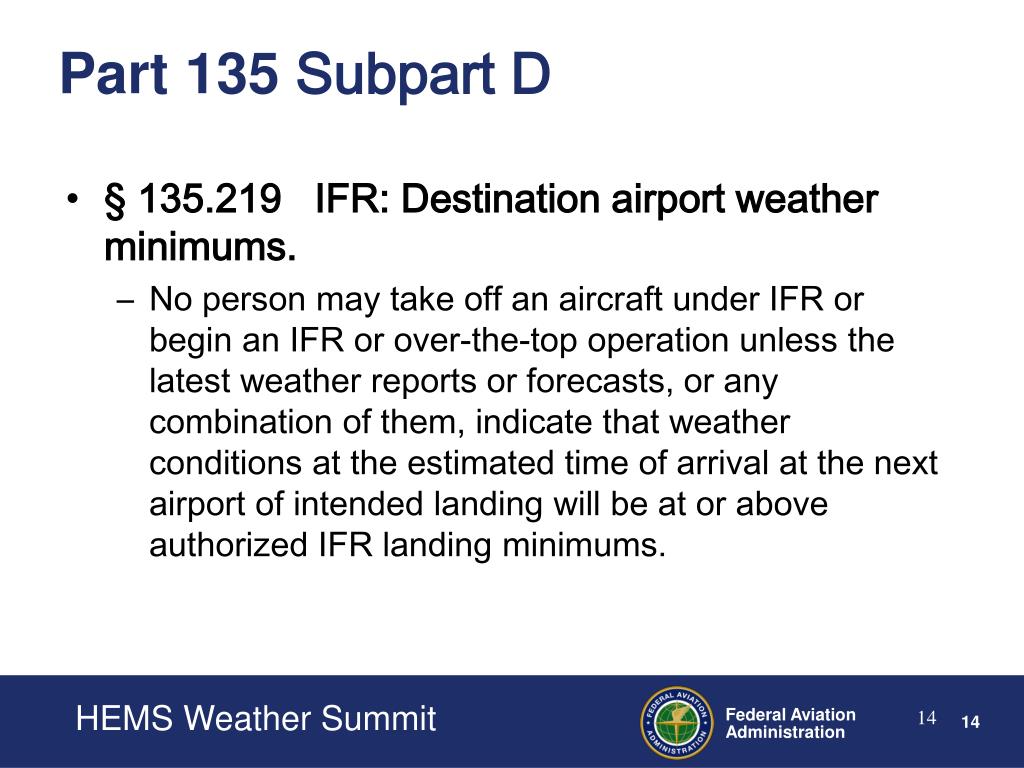 Part 135 Subpart D

• § 135.219 IFR: Destination airport weather minimums.
– No person may take off an aircraft under IFR or begin an IFR or over-the-top operation unless the latest weather reports or forecasts, or any combination of them, indicate that weather conditions at the estimated time of arrival at the next airport of intended landing will be at or above authorized IFR landing minimums.

HEMS Weather Summit

FEDERAL AVIATION ADMINISTRATION

Federal Aviation Administration

14

14